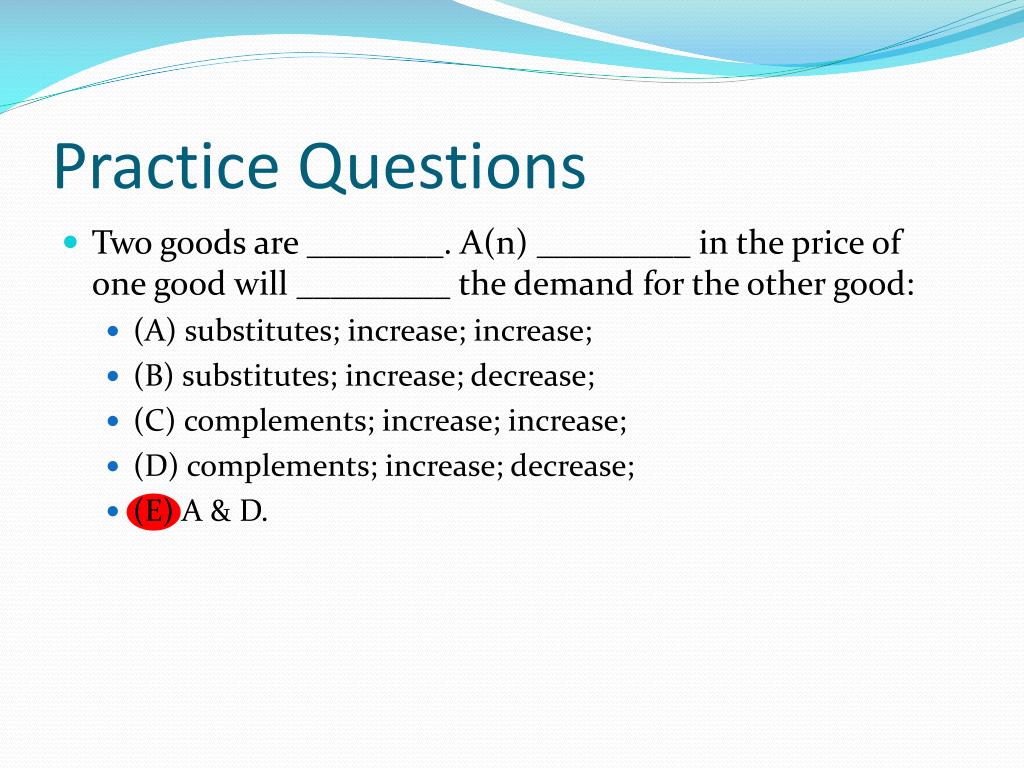 Practice Questions

Two goods are ________. A(n) _________ in the price of one good will _________ the demand for the other good:

(A) substitutes; increase; increase;

(B) substitutes; increase; decrease;

(C) complements; increase; increase;

(D) complements; increase; decrease;

(E) A & D.